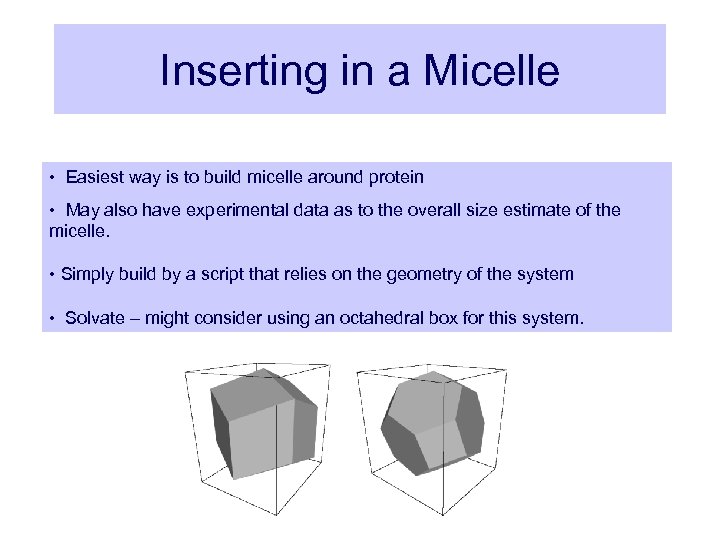 Inserting in a Micelle

• Easiest way is to build micelle around protein

• May also have experimental data as to the overall size estimate of the micelle.

• Simply build by a script that relies on the geometry of the system

• Solvate – might consider using an octahedral box for this system.